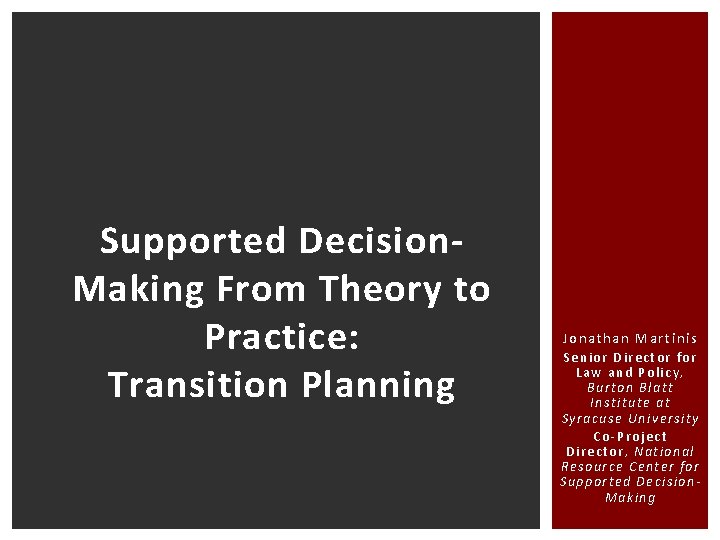 Supported Decision-Making From Theory to Practice: Transition Planning

Jonathan Martinis
Senior Director for Law and Policy, Burton Blatt Institute at Syracuse University
Co-Project Director, National Resource Center for Supported Decision-Making